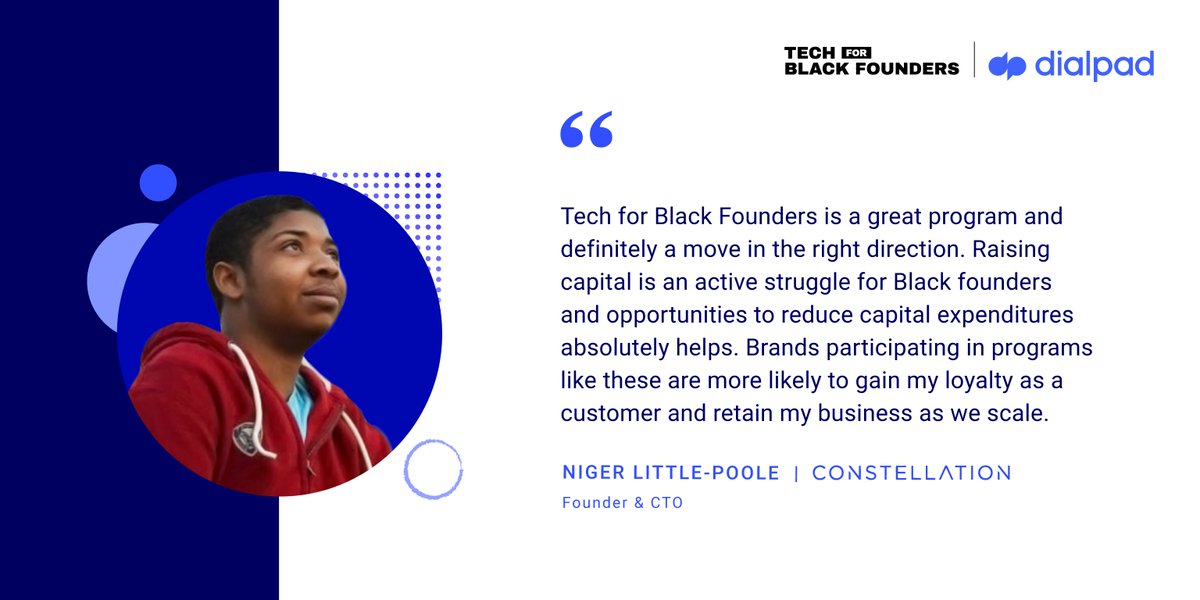 TECH FOR BLACK FOUNDERS | dialpad

“

Tech for Black Founders is a great program and definitely a move in the right direction. Raising capital is an active struggle for Black founders and opportunities to reduce capital expenditures absolutely helps. Brands participating in programs like these are more likely to gain my loyalty as a customer and retain my business as we scale.

NIGER LITTLE-POOLE | CONSTELLATION

Founder & CTO